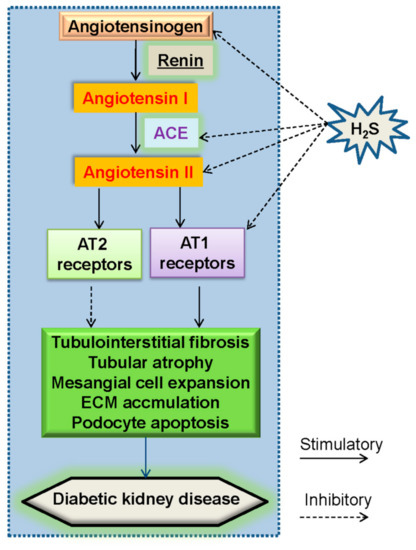 Angiotensinogen

Renin

Angiotensin I

ACE

Angiotensin II

$H_2S$

AT2 receptors

AT1 receptors

Tubulointerstitial fibrosis
Tubular atrophy
Mesangial cell expansion
ECM accmulation
Podocyte apoptosis

Diabetic kidney disease

Stimulatory

Inhibitory